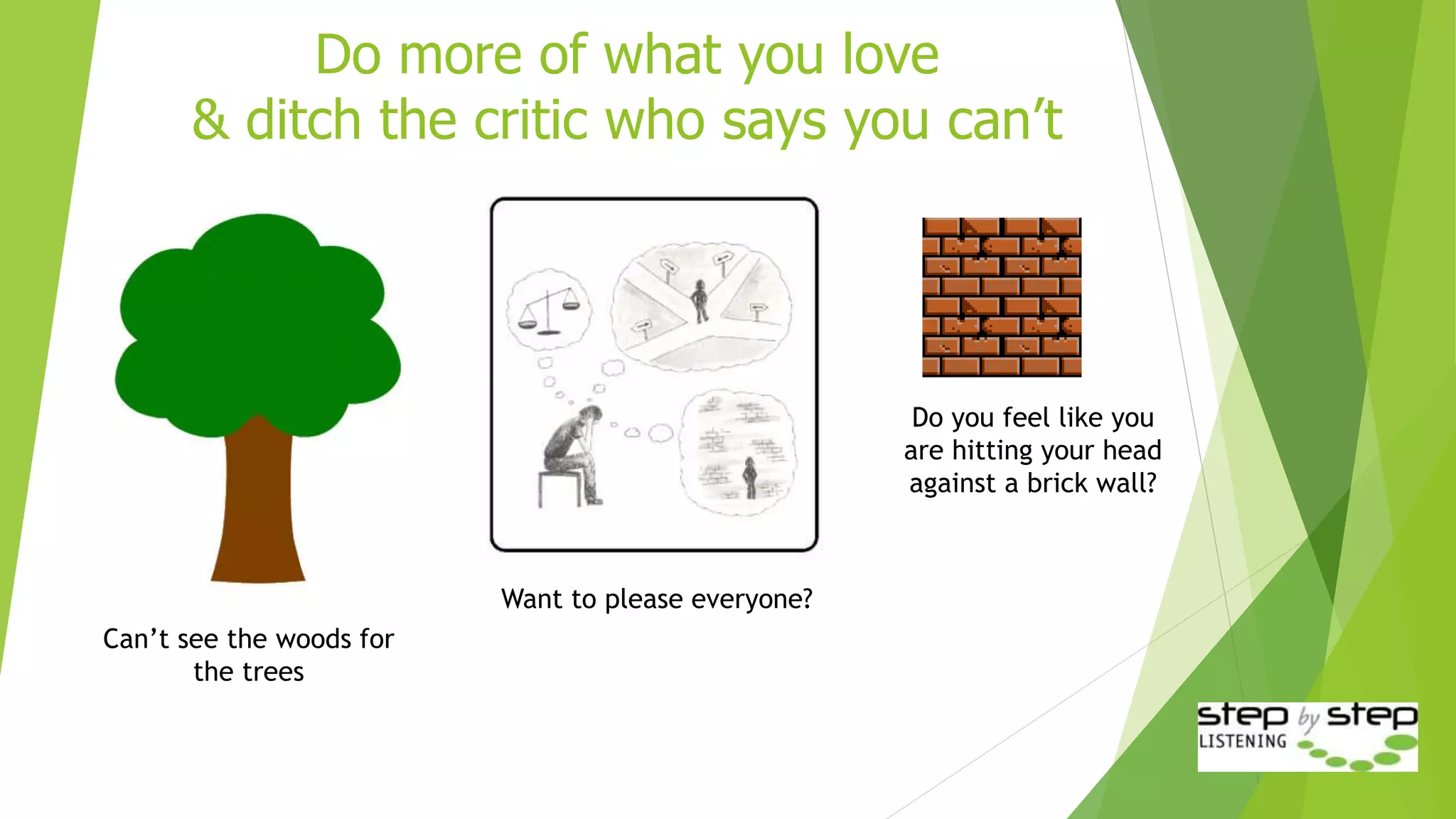 Do more of what you love
& ditch the critic who says you can't

Can't see the woods for the trees

Want to please everyone?

Do you feel like you are hitting your head against a brick wall?

step by step
LISTENING